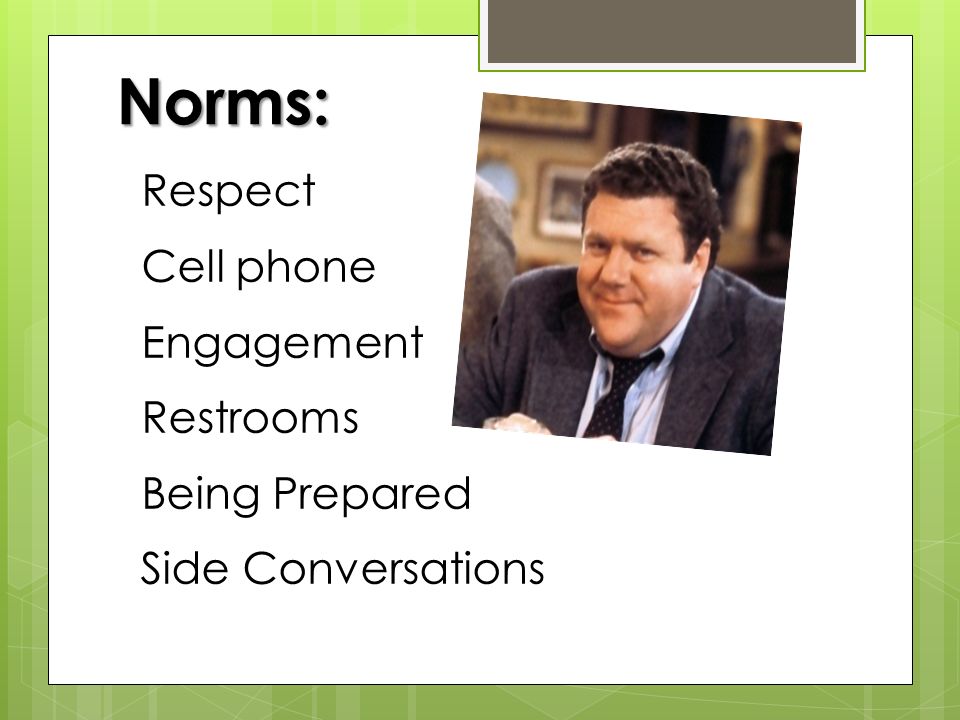 Norms:

Respect

Cell phone

Engagement

Restrooms

Being Prepared

Side Conversations